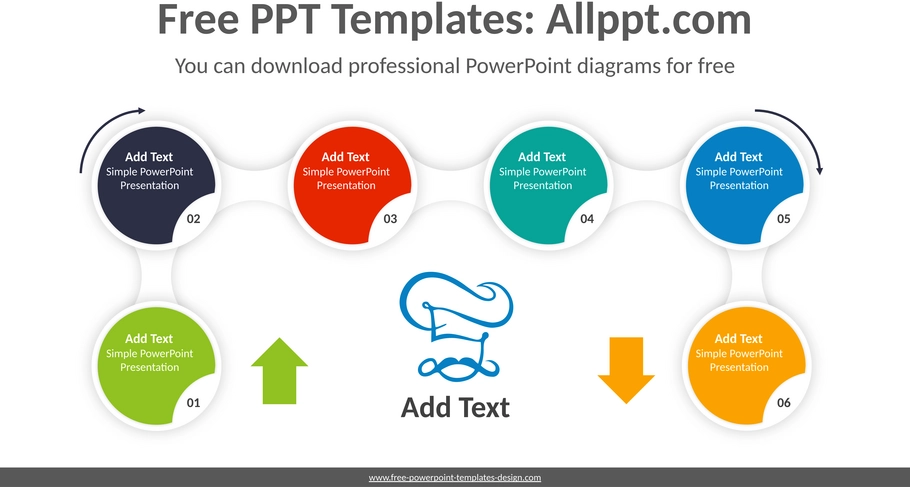 Free PPT Templates: Allppt.com

You can download professional PowerPoint diagrams for free

Add Text
Simple PowerPoint Presentation
02

Add Text
Simple PowerPoint Presentation
03

Add Text
Simple PowerPoint Presentation
04

Add Text
Simple PowerPoint Presentation
05

Add Text
Simple PowerPoint Presentation
01

Add Text

Add Text
Simple PowerPoint Presentation
06

www.free-powerpoint-templates-design.com